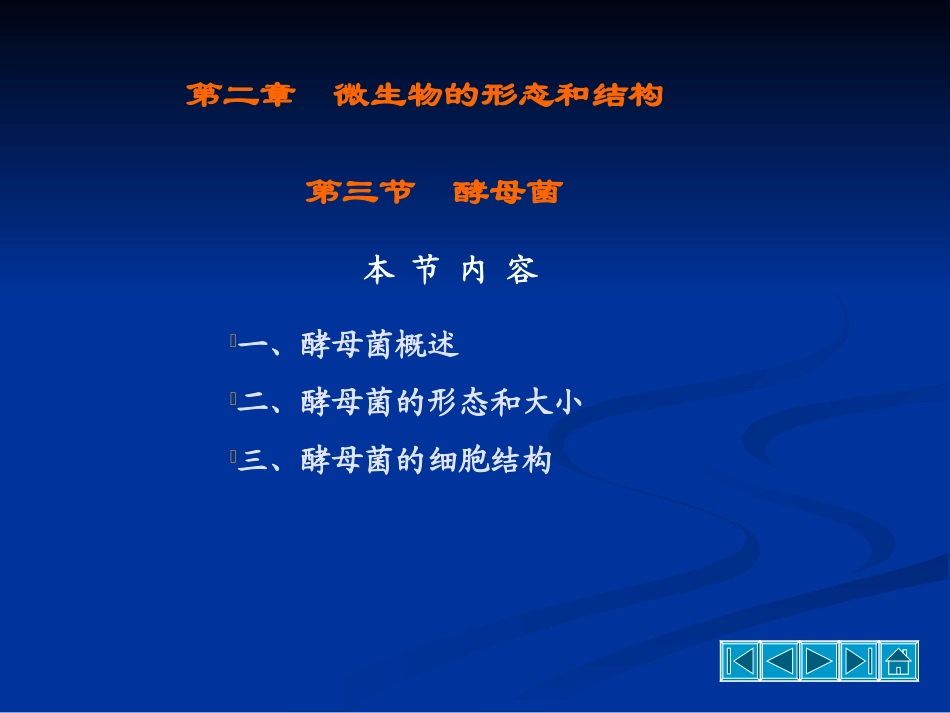 第二章　微生物的形态和结构

第三节　酵母菌

本 节 内 容

一、酵母菌概述

二、酵母菌的形态和大小

三、酵母菌的细胞结构